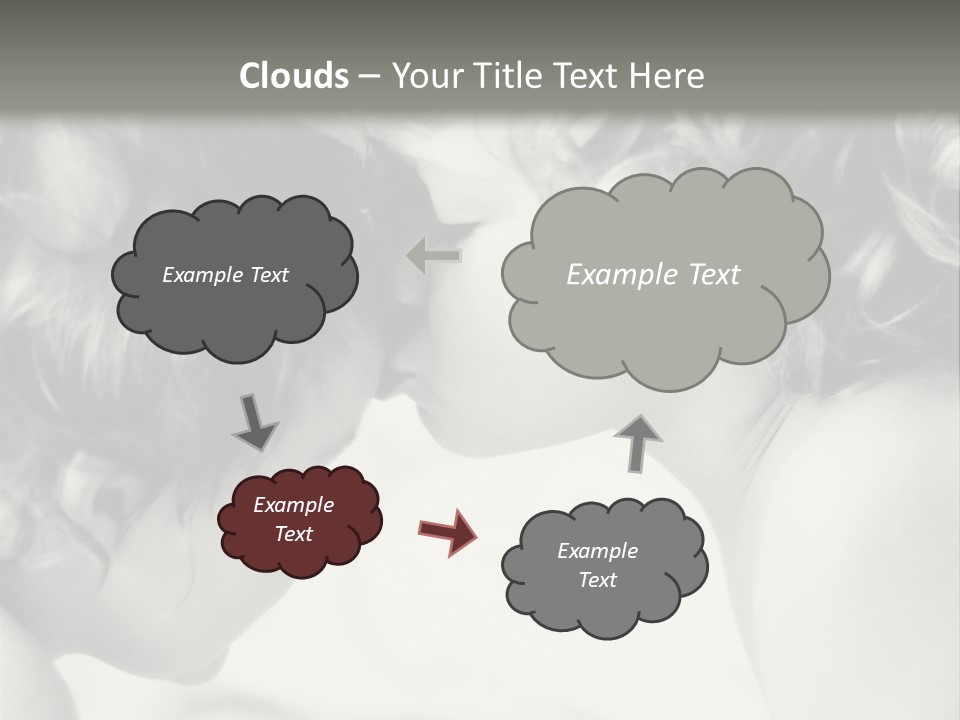 Clouds – Your Title Text Here

Example Text

Example Text

Example Text

Example Text